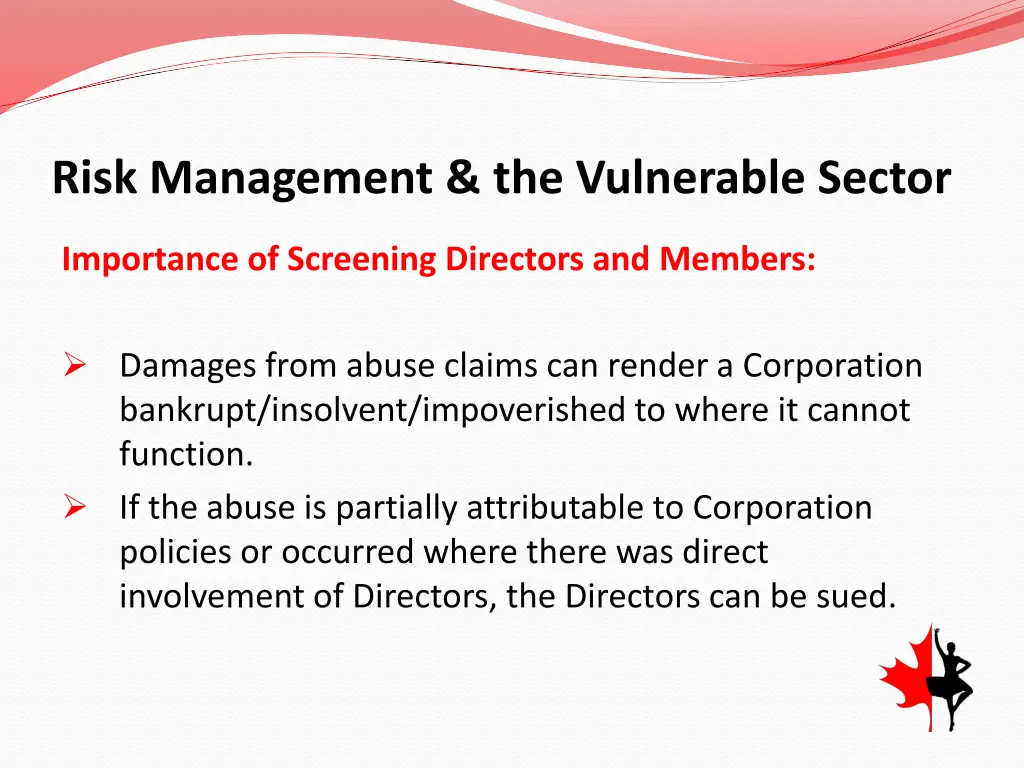 Risk Management & the Vulnerable Sector

Importance of Screening Directors and Members:

➢ Damages from abuse claims can render a Corporation bankrupt/insolvent/impoverished to where it cannot function.
➢ If the abuse is partially attributable to Corporation policies or occurred where there was direct involvement of Directors, the Directors can be sued.